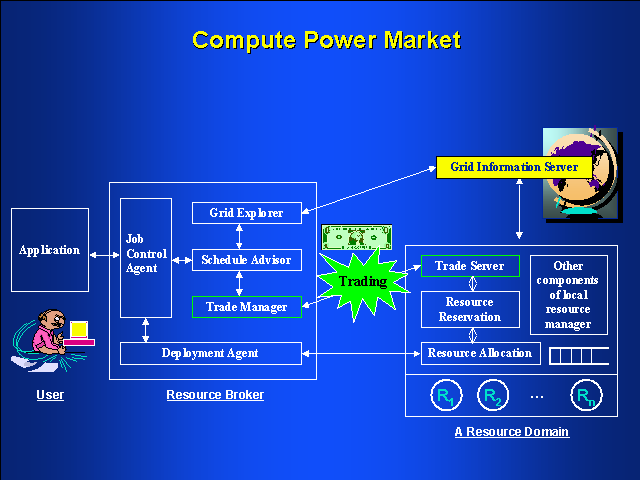 Compute Power Market

Grid Information Server

Application

Job Control Agent

Grid Explorer

Schedule Advisor

Trade Manager

Deployment Agent

Trading

Trade Server

Resource Reservation

Resource Allocation

Other components of local resource manager

$R_1$ $R_2$ … $R_n$

User

Resource Broker

A Resource Domain